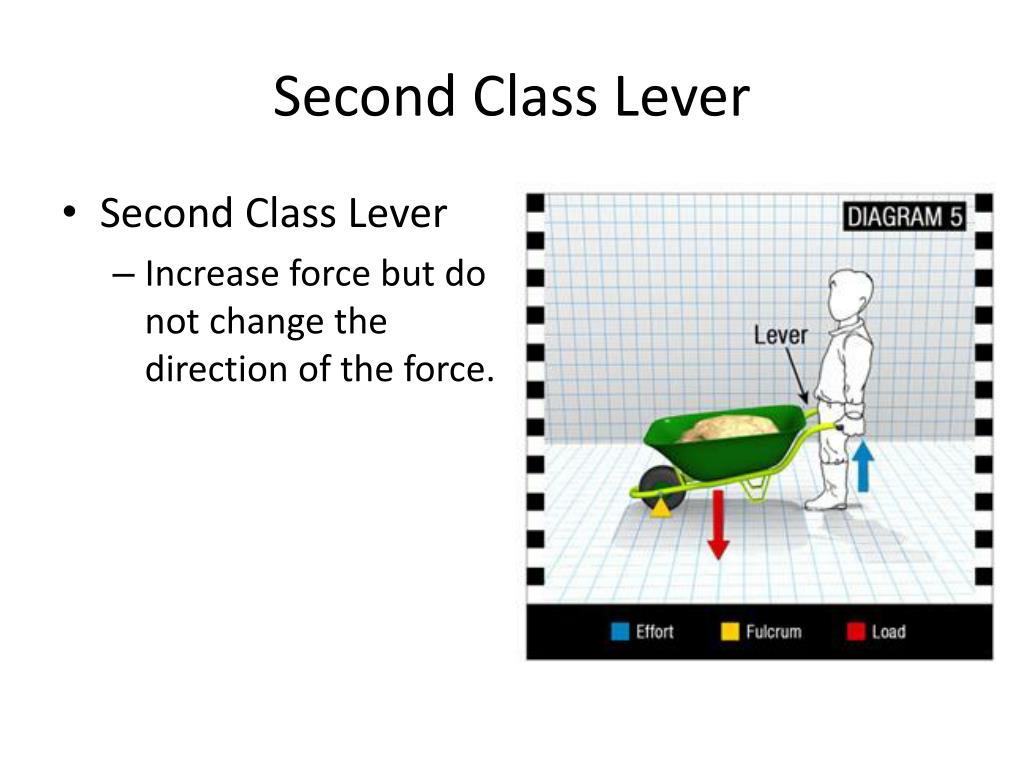 Second Class Lever

• Second Class Lever
– Increase force but do not change the direction of the force.

DIAGRAM 5

Lever

Effort Fulcrum Load